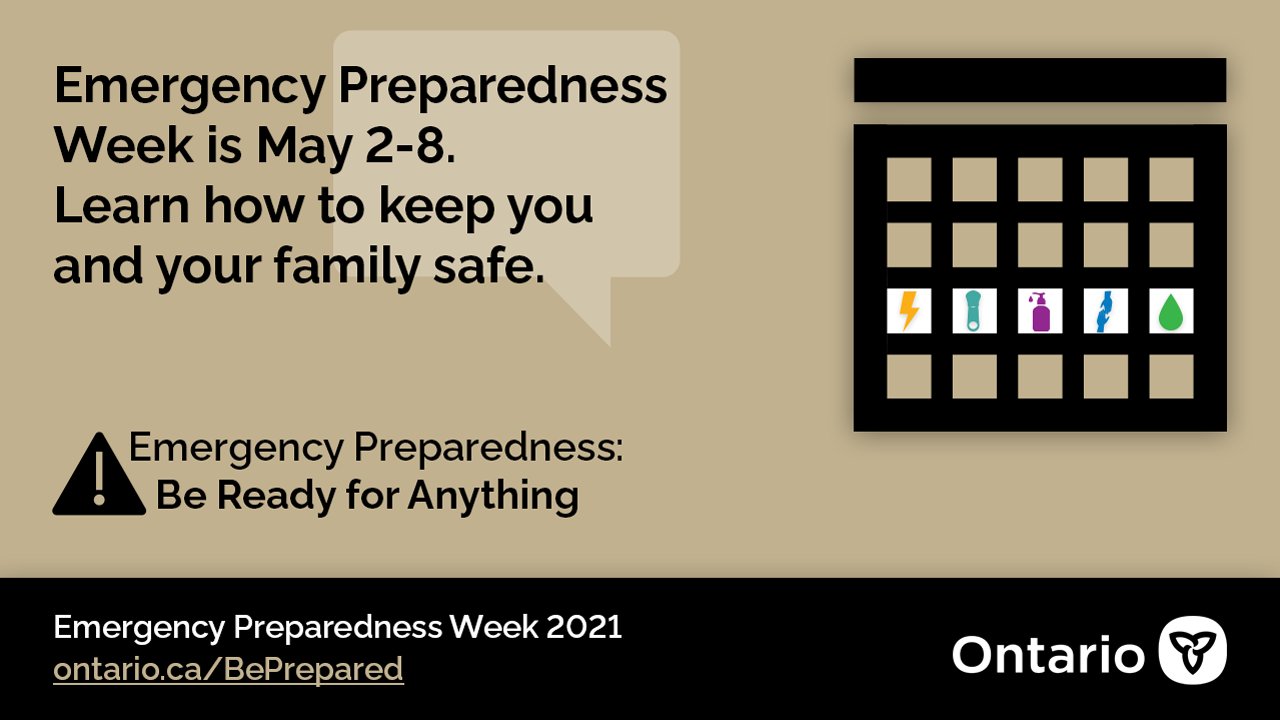 Emergency Preparedness Week is May 2-8.
Learn how to keep you and your family safe.

Emergency Preparedness:
Be Ready for Anything

Emergency Preparedness Week 2021
ontario.ca/BePrepared

Ontario